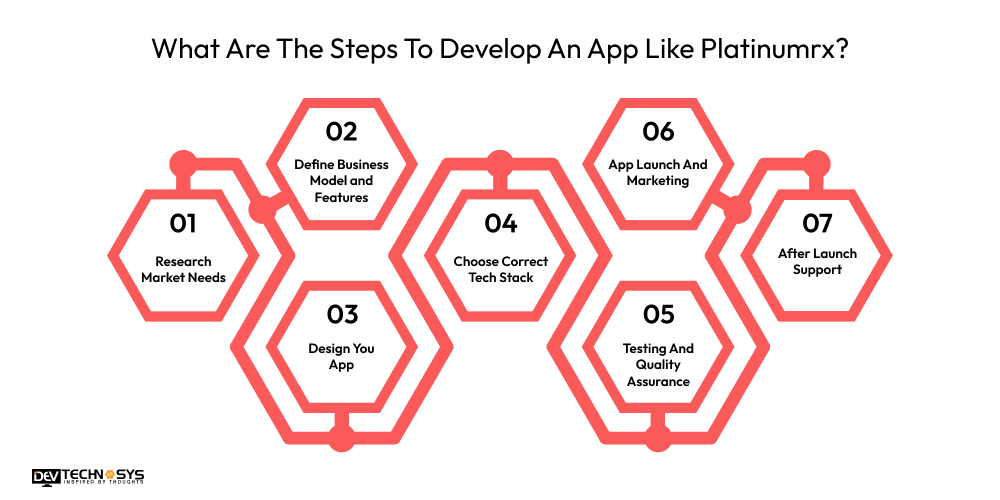 What Are The Steps To Develop An App Like Platinumrx?

01
Research Market Needs

02
Define Business Model and Features

03
Design You App

04
Choose Correct Tech Stack

05
Testing And Quality Assurance

06
App Launch And Marketing

07
After Launch Support

DEV TECHNOSYS
INSPIRED BY THOUGHTS